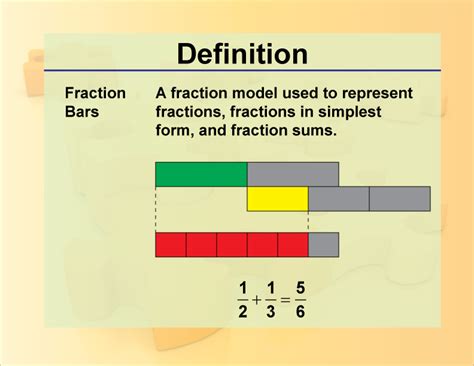 Definition

Fraction Bars

A fraction model used to represent fractions, fractions in simplest form, and fraction sums.

$\frac{1}{2}+\frac{1}{3}=\frac{5}{6}$